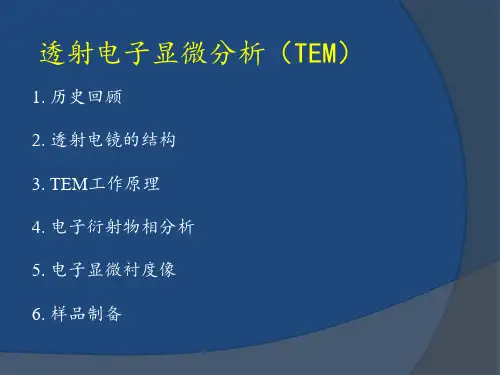 透射电子显微分析（TEM）

1. 历史回顾

2. 透射电镜的结构

3. TEM工作原理

4. 电子衍射物相分析

5. 电子显微衬度像

6. 样品制备